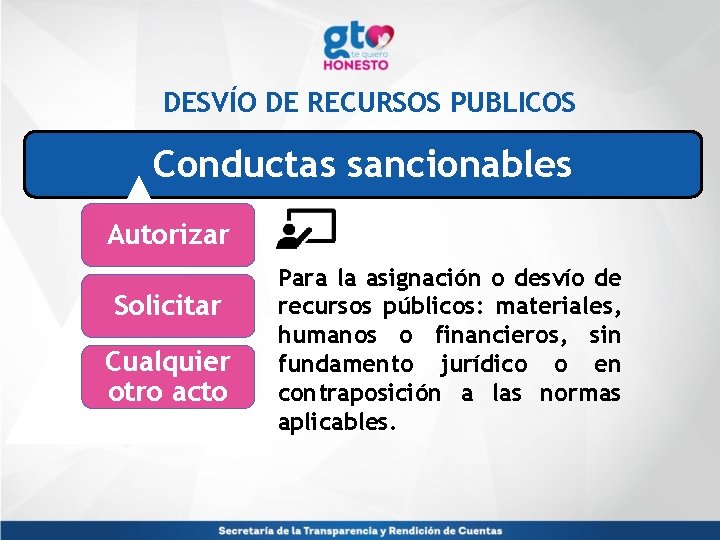 gto te quiero HONESTO

DESVÍO DE RECURSOS PUBLICOS

Conductas sancionables

Autorizar

Solicitar

Cualquier otro acto

Para la asignación o desvío de recursos públicos: materiales, humanos o financieros, sin fundamento jurídico o en contraposición a las normas aplicables.

Secretaría de la Transparencia y Rendición de Cuentas